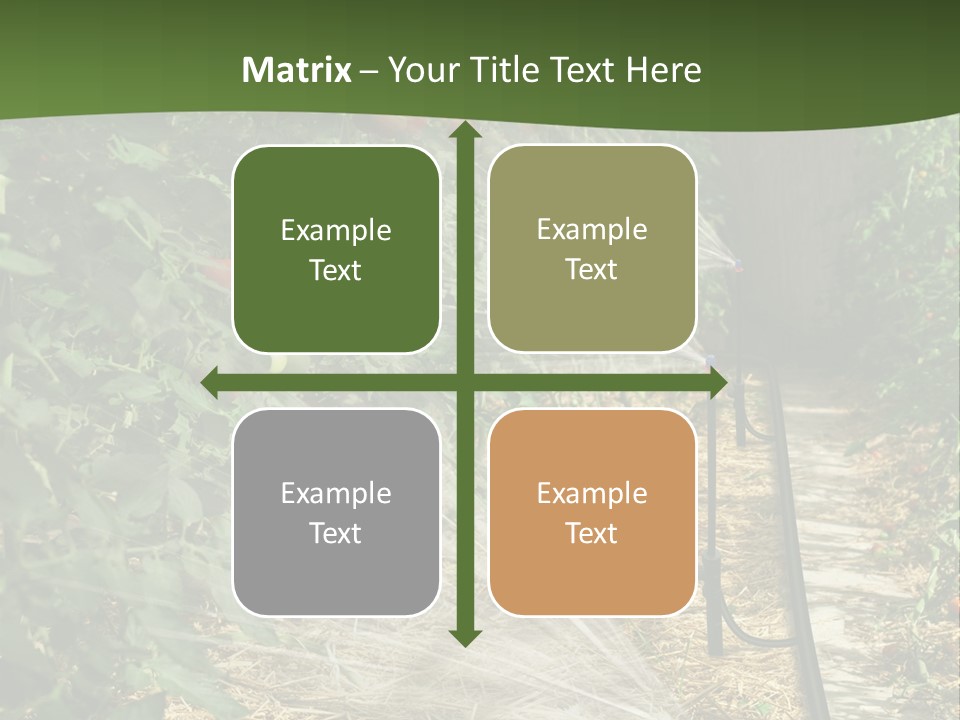 Matrix – Your Title Text Here

Example Text

Example Text

Example Text

Example Text